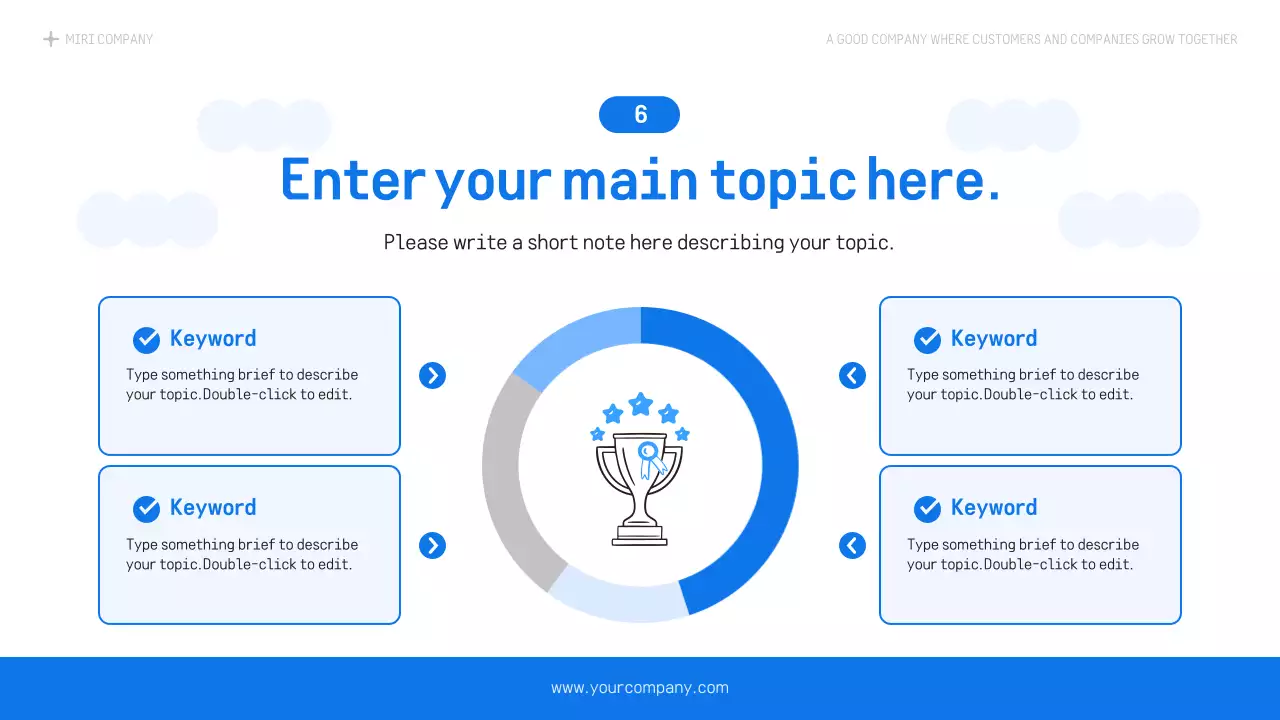 MIRI COMPANY

A GOOD COMPANY WHERE CUSTOMERS AND COMPANIES GROW TOGETHER

6

Enter your main topic here.

Please write a short note here describing your topic.

Keyword

Type something brief to describe your topic.Double-click to edit.

Keyword

Type something brief to describe your topic.Double-click to edit.

Keyword

Type something brief to describe your topic.Double-click to edit.

Keyword

Type something brief to describe your topic.Double-click to edit.

www.yourcompany.com